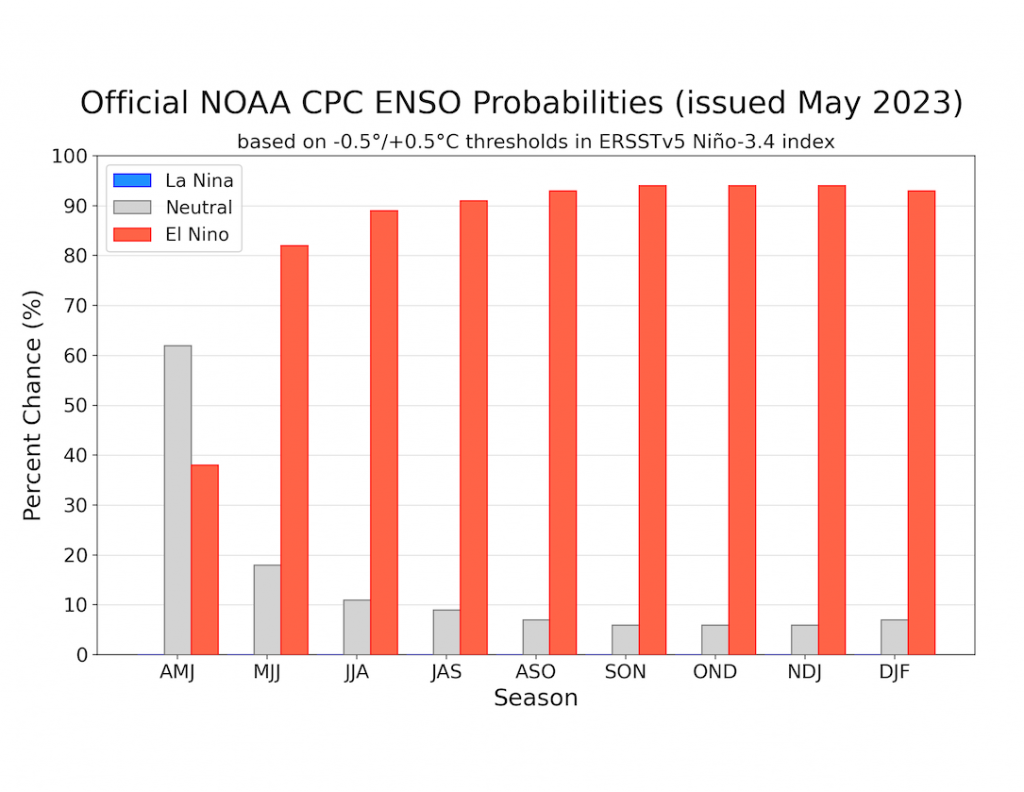 Official NOAA CPC ENSO Probabilities (issued May 2023)
based on -0.5°/+0.5°C thresholds in ERSSTv5 Niño-3.4 index

La Nina
Neutral
El Nino

Percent Chance (%)
100
90
80
70
60
50
40
30
20
10
0

AMJ
MJJ
JJA
JAS
ASO
SON
OND
NDJ
DJF
Season